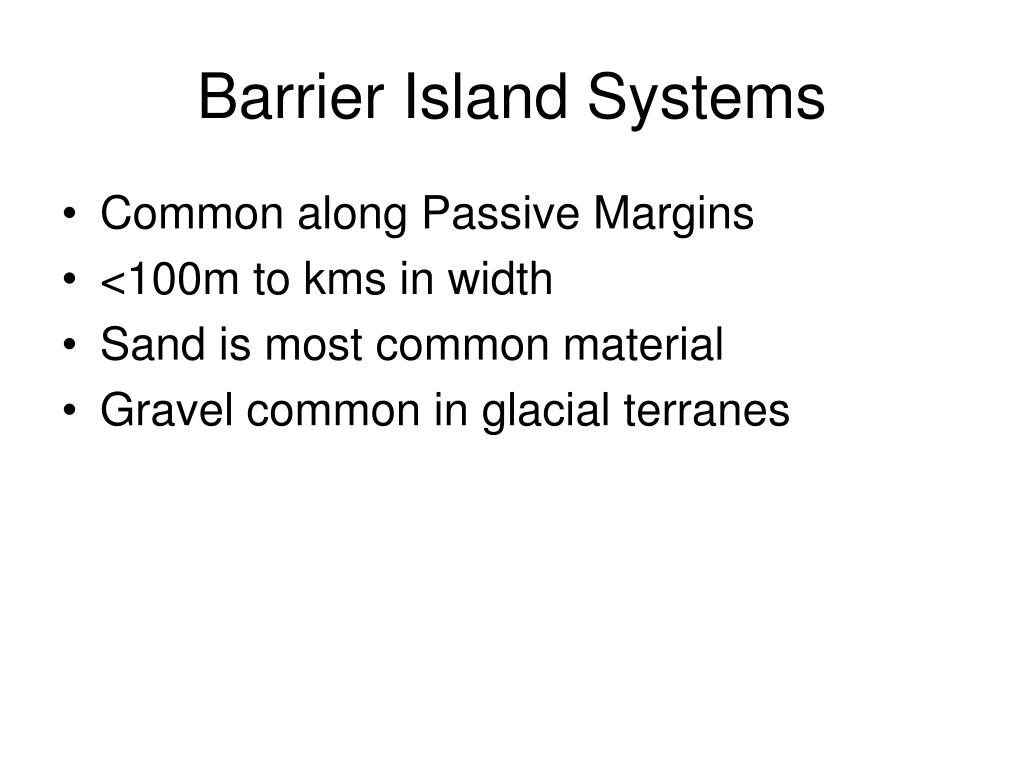 Barrier Island Systems

• Common along Passive Margins
• <100m to kms in width
• Sand is most common material
• Gravel common in glacial terranes